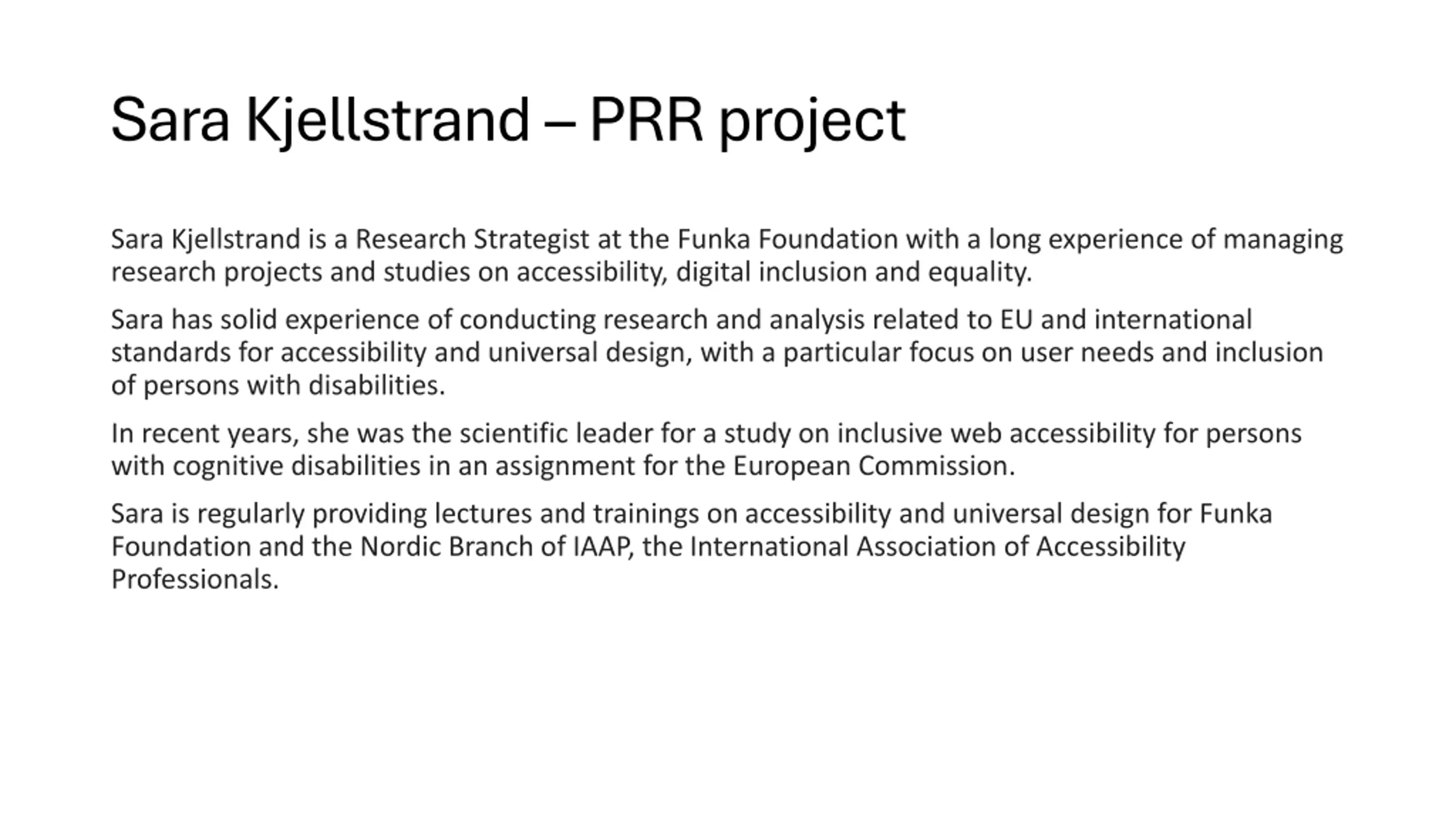 Sara Kjellstrand – PRR project

Sara Kjellstrand is a Research Strategist at the Funka Foundation with a long experience of managing research projects and studies on accessibility, digital inclusion and equality.

Sara has solid experience of conducting research and analysis related to EU and international standards for accessibility and universal design, with a particular focus on user needs and inclusion of persons with disabilities.

In recent years, she was the scientific leader for a study on inclusive web accessibility for persons with cognitive disabilities in an assignment for the European Commission.

Sara is regularly providing lectures and trainings on accessibility and universal design for Funka Foundation and the Nordic Branch of IAAP, the International Association of Accessibility Professionals.